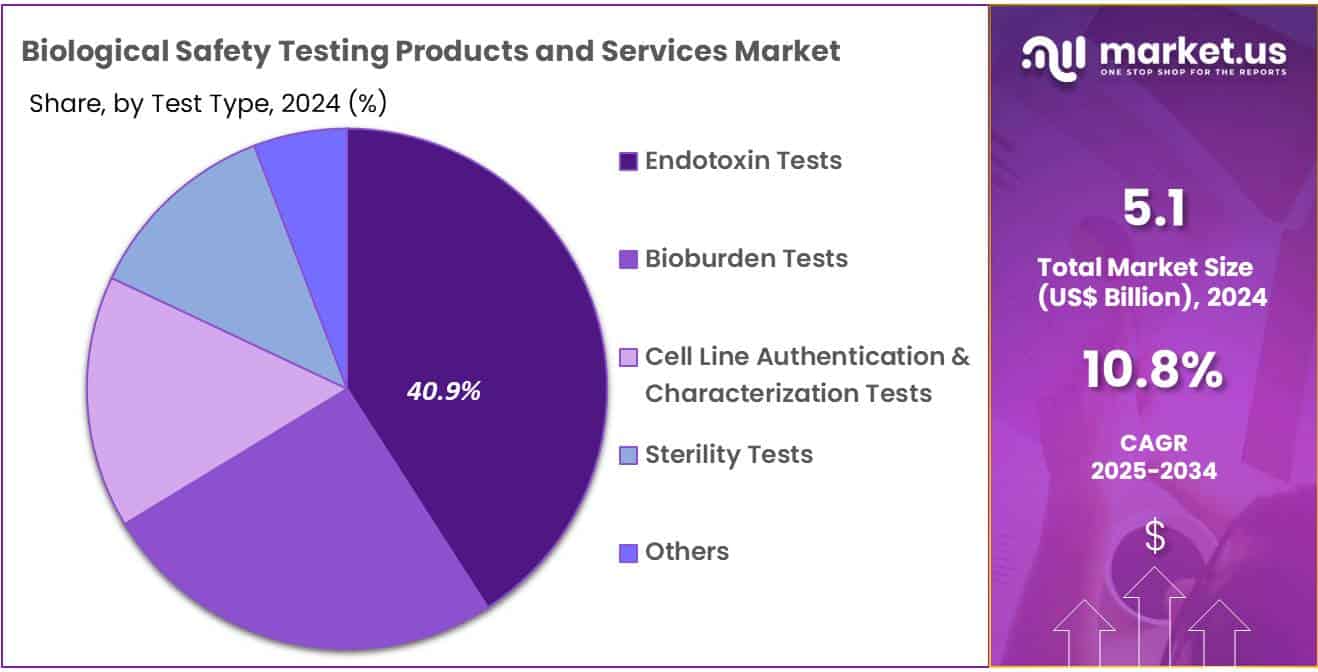 Biological Safety Testing Products and Services Market

Share, by Test Type, 2024 (%)

40.9%

Endotoxin Tests

Bioburden Tests

Cell Line Authentication & Characterization Tests

Sterility Tests

Others

market.us
ONE STOP SHOP FOR THE REPORTS

5.1

Total Market Size (US$ Billion), 2024

10.8%

CAGR 2025-2034

$